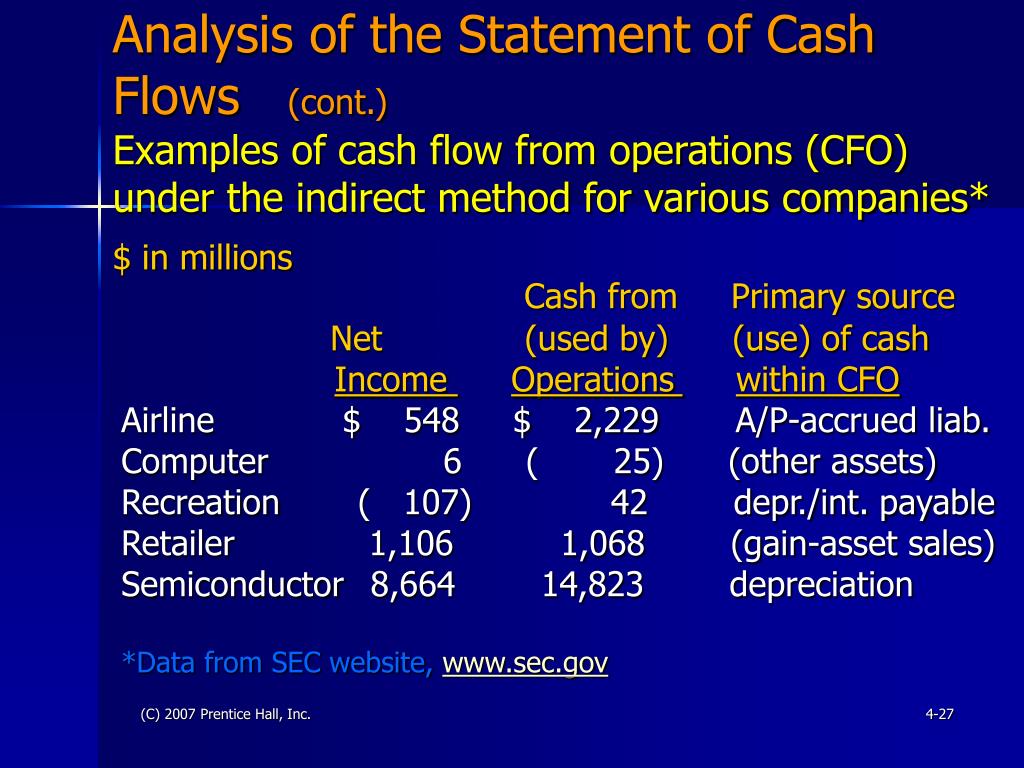 Analysis of the Statement of Cash Flows (cont.)

Examples of cash flow from operations (CFO) under the indirect method for various companies*

$ in millions

| | Net Income | Cash from (used by) Operations | Primary source (use) of cash within CFO |
|---|---|---|---|
| Airline | $ 548 | $ 2,229 | A/P-accrued liab. |
| Computer | 6 | ( 25) | (other assets) |
| Recreation | ( 107) | 42 | depr./int. payable |
| Retailer | 1,106 | 1,068 | (gain-asset sales) |
| Semiconductor | 8,664 | 14,823 | depreciation |

*Data from SEC website, www.sec.gov

(C) 2007 Prentice Hall, Inc.

4-27